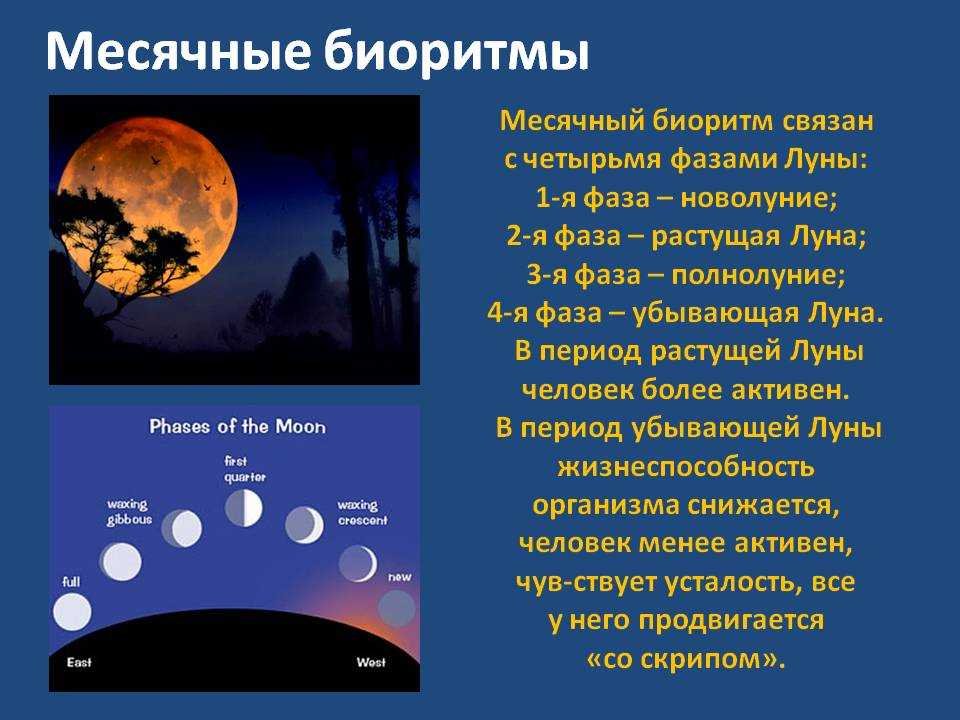 Месячные биоритмы

Phases of the Moon

first quarter

waxing gibbous

waxing crescent

full

new

East

West

Месячный биоритм связан с четырьмя фазами Луны:
1-я фаза – новолуние;
2-я фаза – растущая Луна;
3-я фаза – полнолуние;
4-я фаза – убывающая Луна.
В период растущей Луны человек более активен.
В период убывающей Луны жизнеспособность организма снижается, человек менее активен, чув-ствует усталость, все у него продвигается «со скрипом».